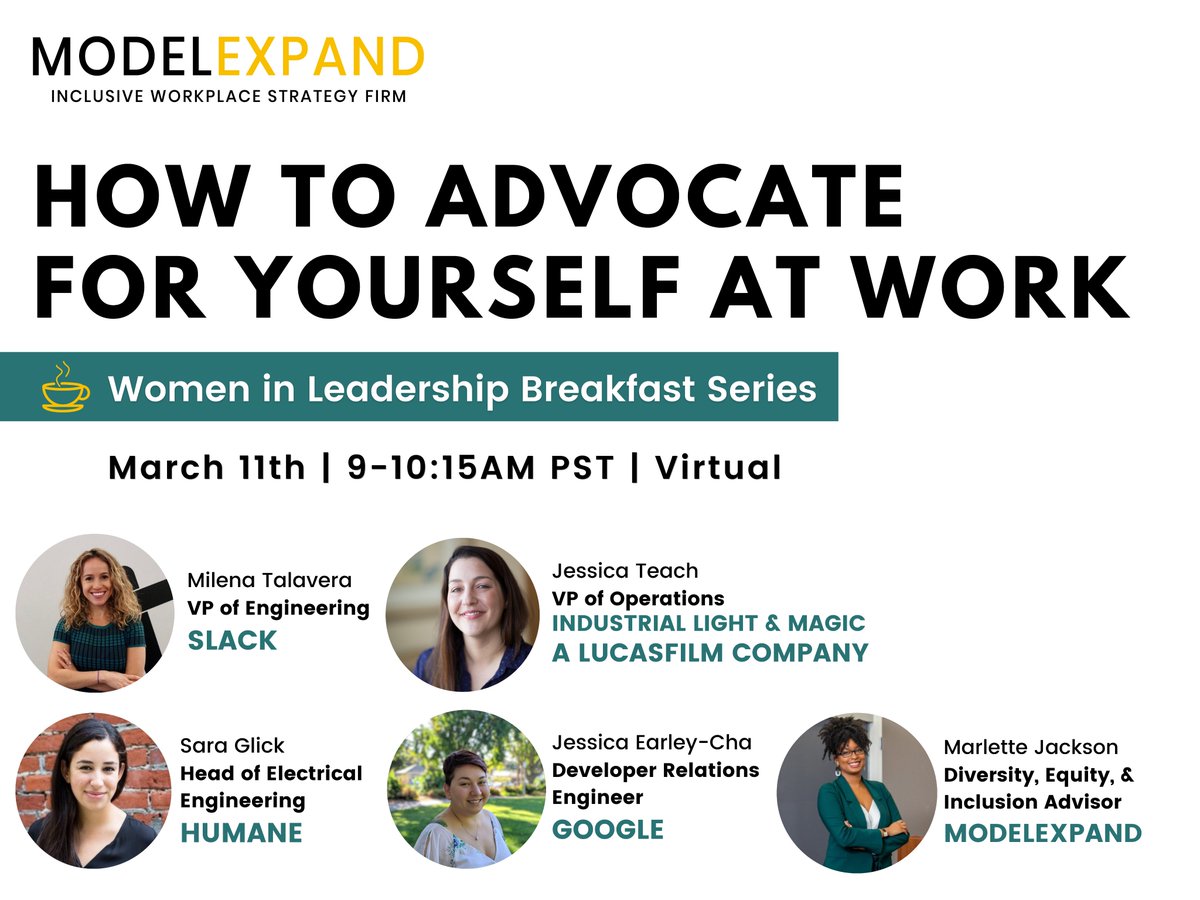 MODELEXPAND
INCLUSIVE WORKPLACE STRATEGY FIRM

HOW TO ADVOCATE FOR YOURSELF AT WORK

Women in Leadership Breakfast Series

March 11th | 9-10:15AM PST | Virtual

Milena Talavera
VP of Engineering
SLACK

Jessica Teach
VP of Operations
INDUSTRIAL LIGHT & MAGIC
A LUCASFILM COMPANY

Sara Glick
Head of Electrical Engineering
HUMANE

Jessica Earley-Cha
Developer Relations Engineer
GOOGLE

Marlette Jackson
Diversity, Equity, & Inclusion Advisor
MODELEXPAND